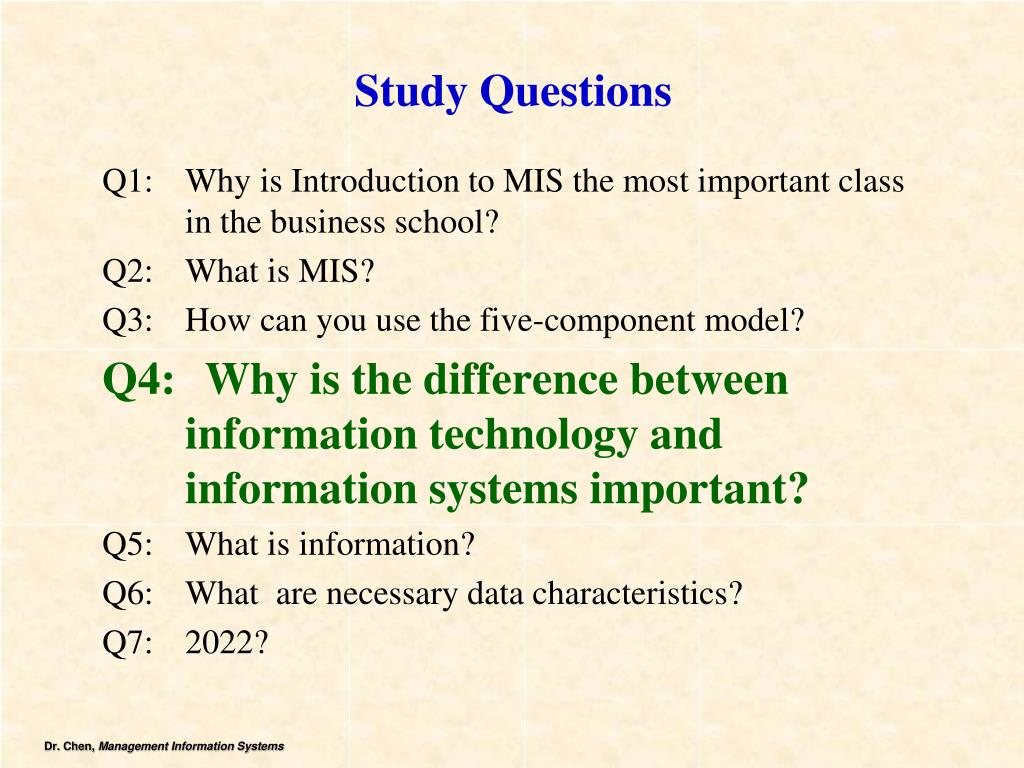 Study Questions

Q1: Why is Introduction to MIS the most important class in the business school?

Q2: What is MIS?

Q3: How can you use the five-component model?

Q4: Why is the difference between information technology and information systems important?

Q5: What is information?

Q6: What  are necessary data characteristics?

Q7: 2022?

Dr. Chen, Management Information Systems